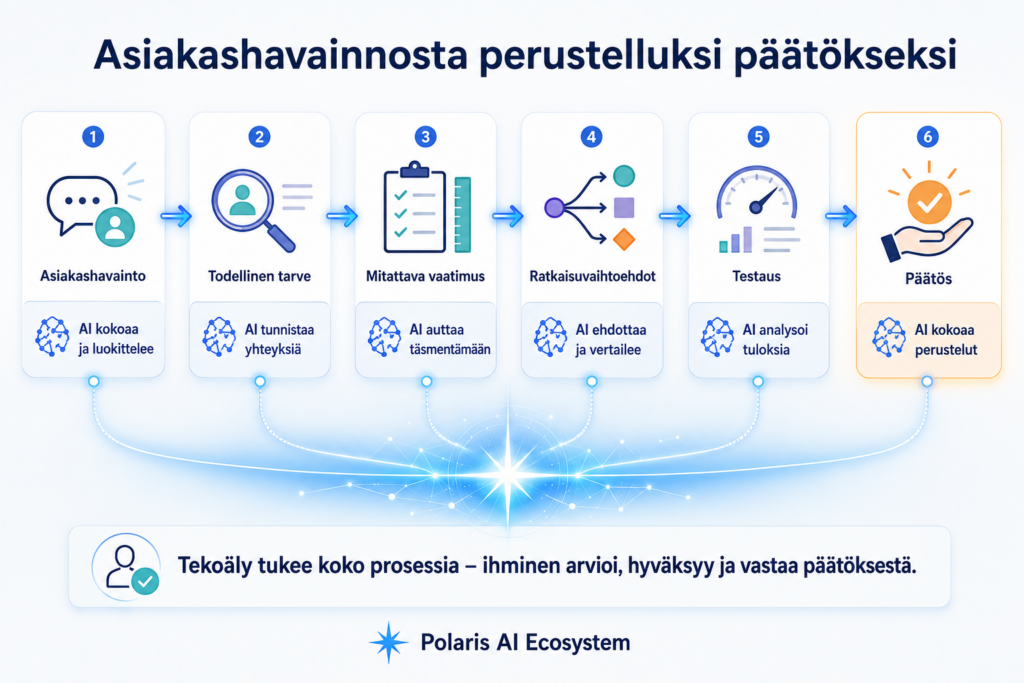 Asiakashavainnosta perustelluksi päätökseksi

1
Asiakashavainto
AI kokoaa ja luokittelee

2
Todellinen tarve
AI tunnistaa yhteyksiä

3
Mitattava vaatimus
AI auttaa täsmentämään

4
Ratkaisuvaihtoehdot
AI ehdottaa ja vertailee

5
Testaus
AI analysoi tuloksia

6
Päätös
AI kokoaa perustelut

Tekoäly tukee koko prosessia – ihminen arvioi, hyväksyy ja vastaa päätöksestä.

Polaris AI Ecosystem